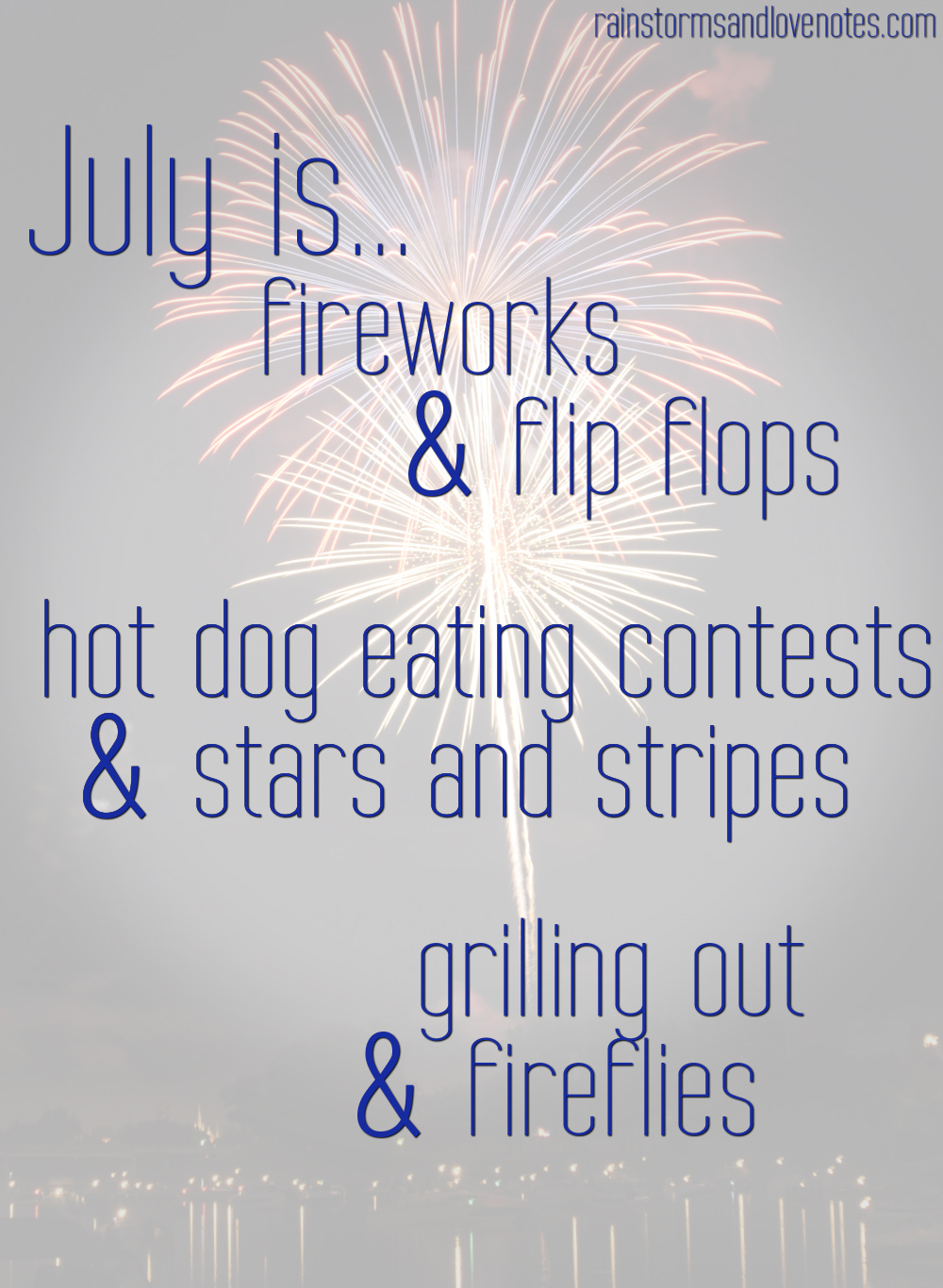 rainstormsandlovenotes.com

July is...
fireworks
& flip flops

hot dog eating contests
& stars and stripes

grilling out
& fireflies